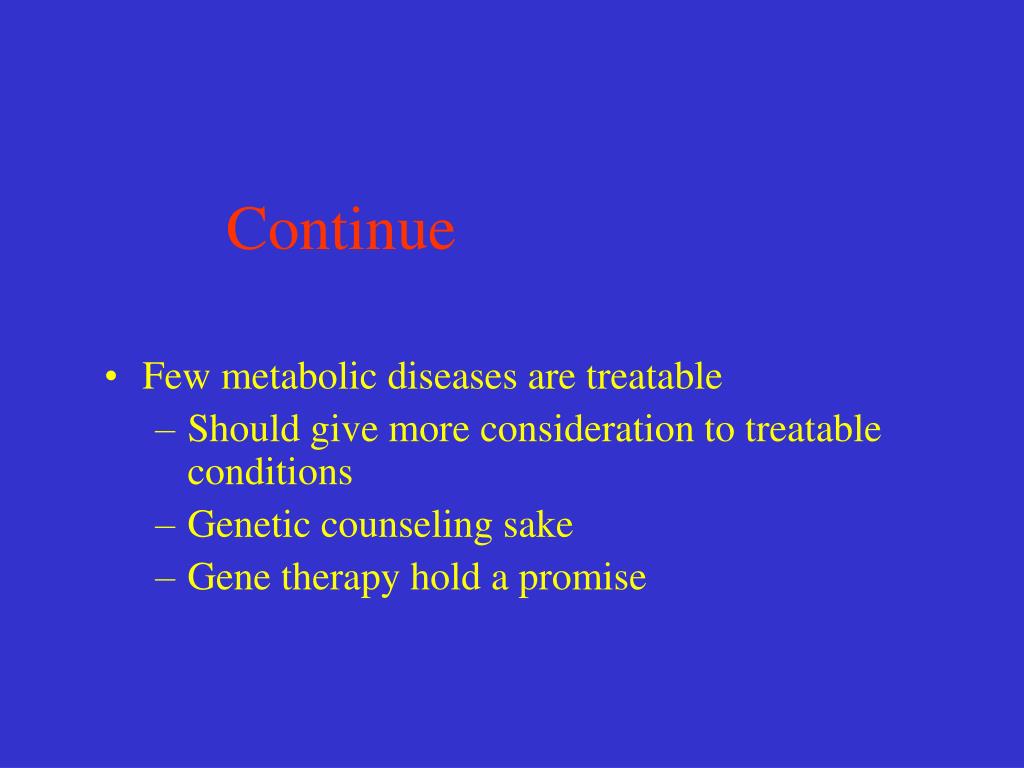 Continue

• Few metabolic diseases are treatable
– Should give more consideration to treatable conditions
– Genetic counseling sake
– Gene therapy hold a promise